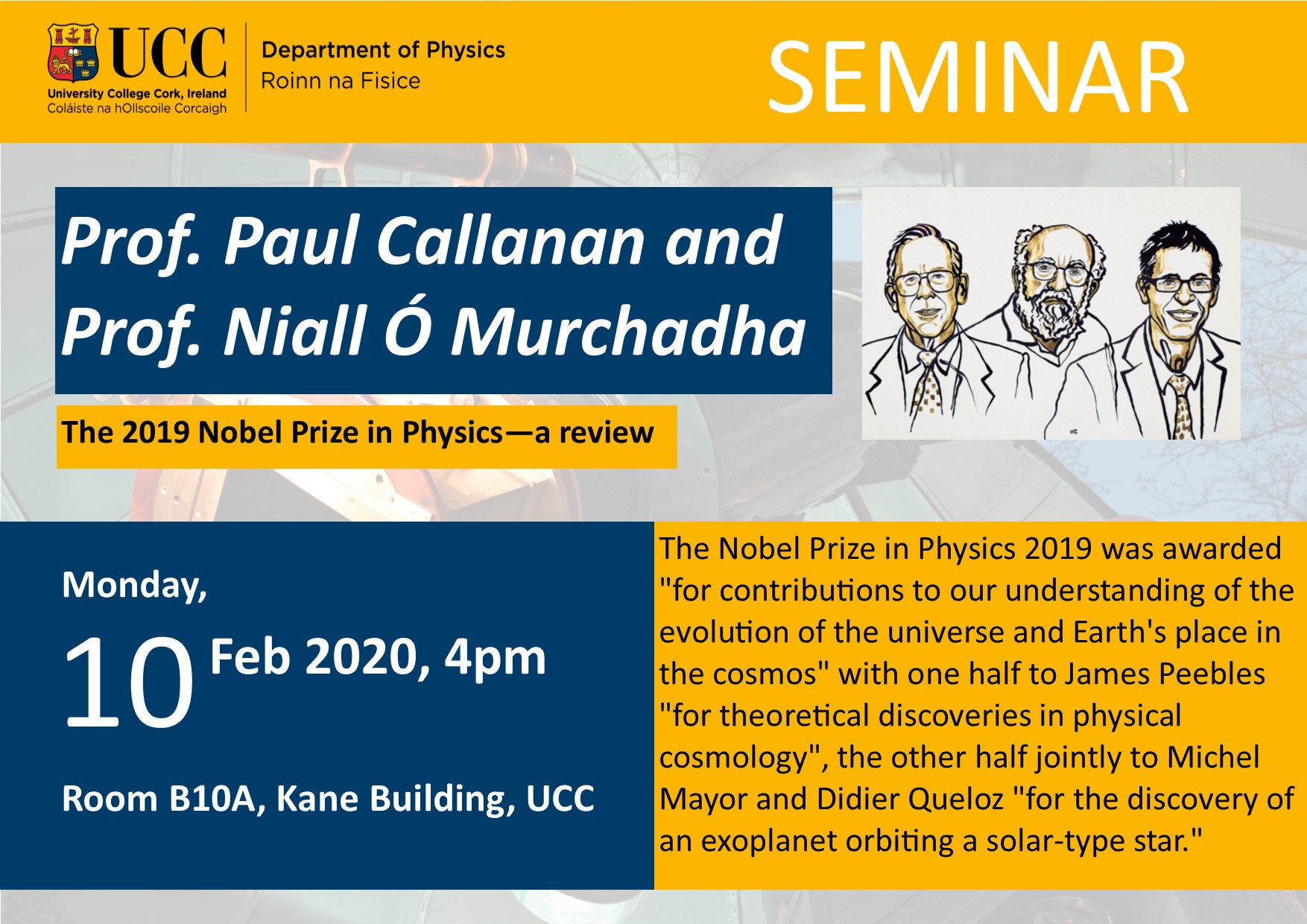 UCC
University College Cork, Ireland
Coláiste na hOllscoile Corcaigh

Department of Physics
Roinn na Fisice

SEMINAR

Prof. Paul Callanan and Prof. Niall Ó Murchadha

The 2019 Nobel Prize in Physics—a review

Monday,

10 Feb 2020, 4pm

Room B10A, Kane Building, UCC

The Nobel Prize in Physics 2019 was awarded "for contributions to our understanding of the evolution of the universe and Earth's place in the cosmos" with one half to James Peebles "for theoretical discoveries in physical cosmology", the other half jointly to Michel Mayor and Didier Queloz "for the discovery of an exoplanet orbiting a solar-type star."